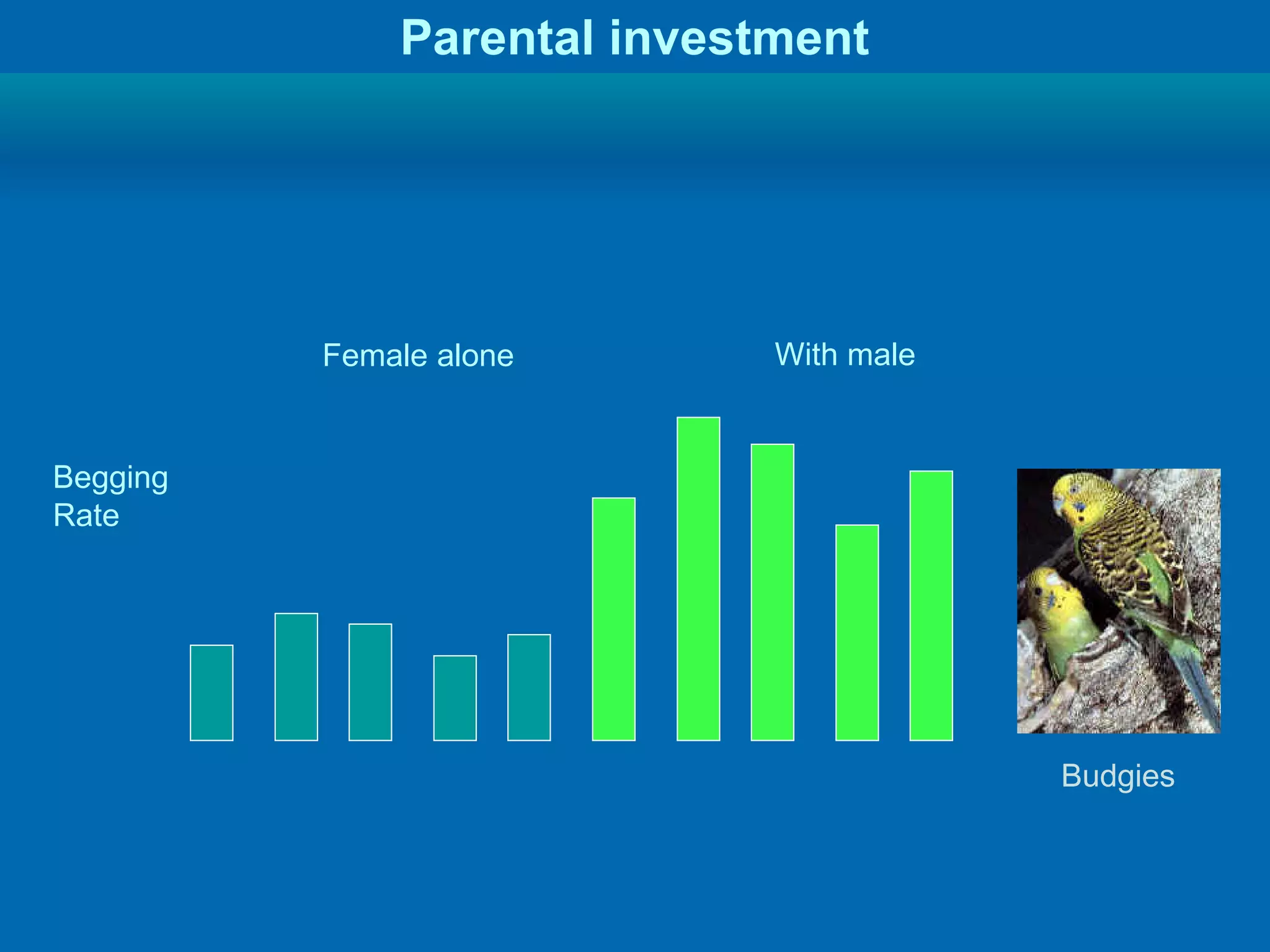 Parental investment

Female alone

With male

Begging Rate

Budgies